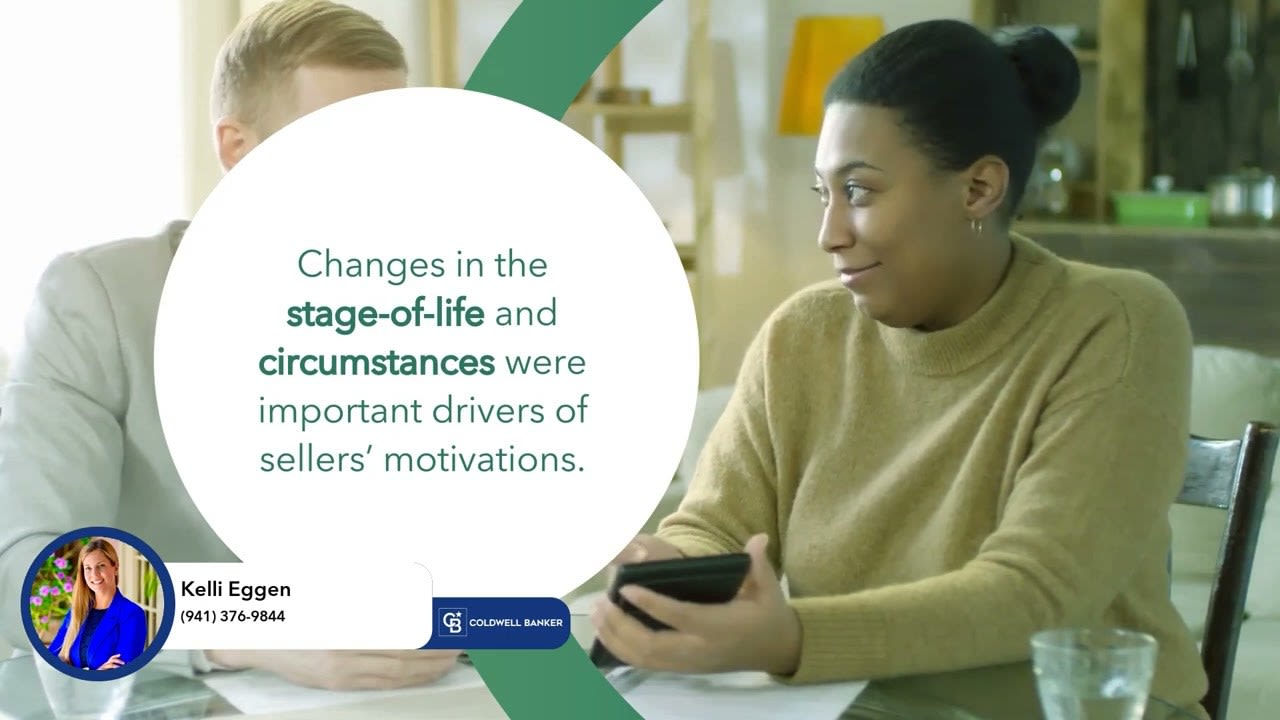 Changes in the stage-of-life and circumstances were important drivers of sellers' motivations.

Kelli Eggen
(941) 376-9844

CB COLDWELL BANKER